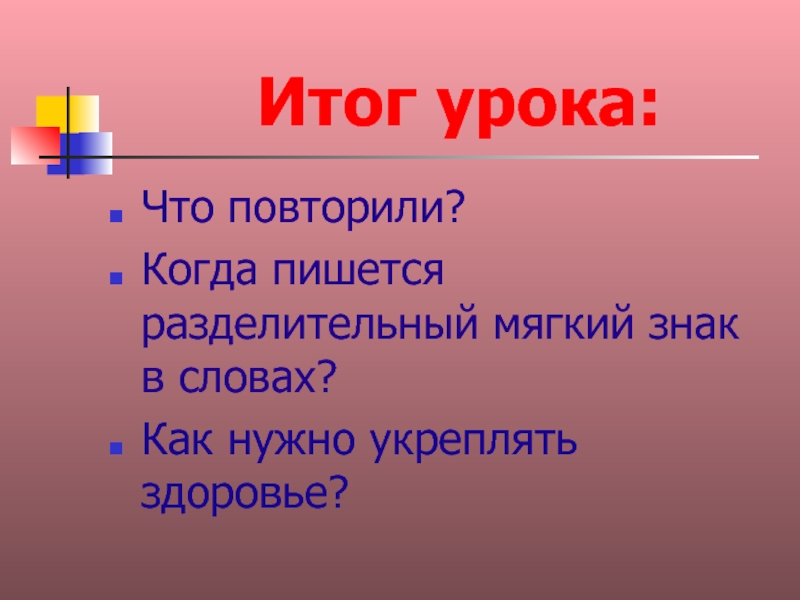 Итог урока:

- Что повторили?
- Когда пишется разделительный мягкий знак в словах?
- Как нужно укреплять здоровье?